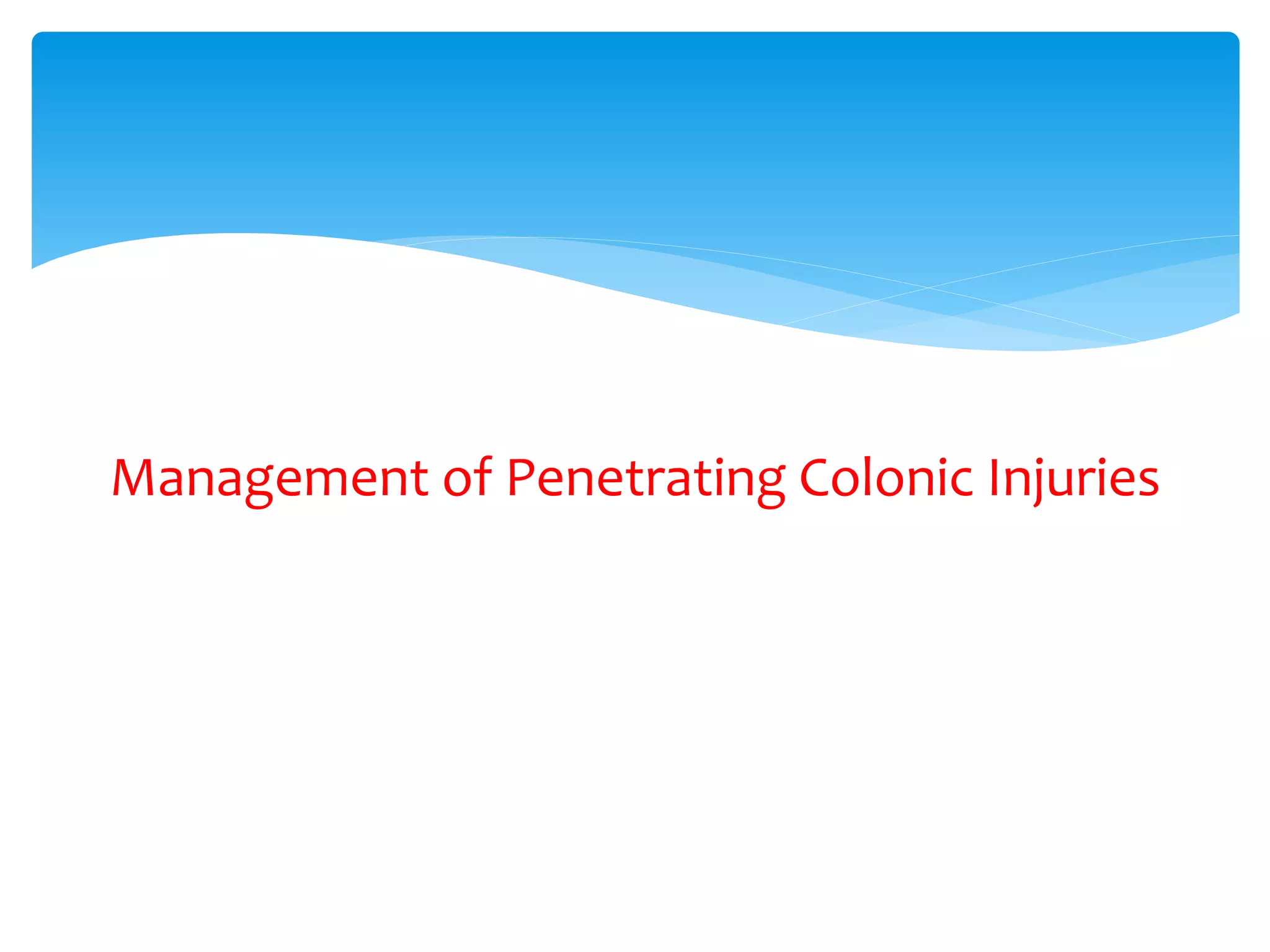 Management of Penetrating Colonic Injuries